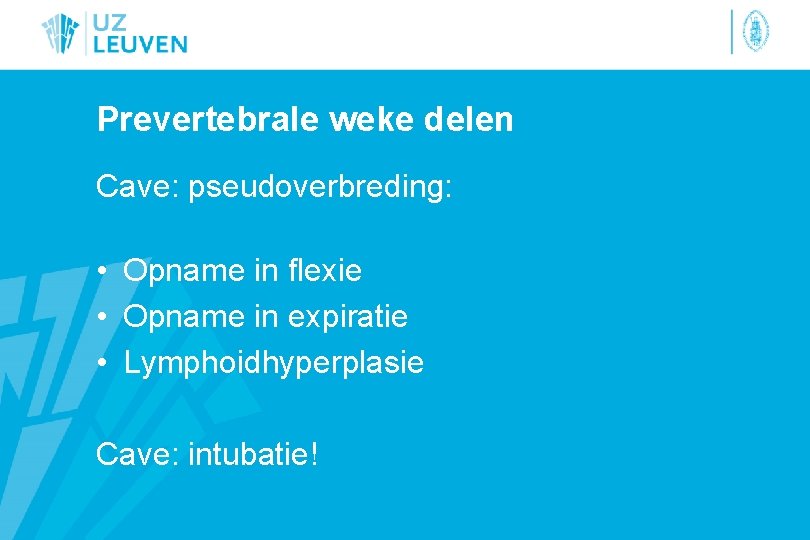 UZ
LEUVEN

Prevertebrale weke delen

Cave: pseudoverbreding:

• Opname in flexie
• Opname in expiratie
• Lymphoidhyperplasie

Cave: intubatie!